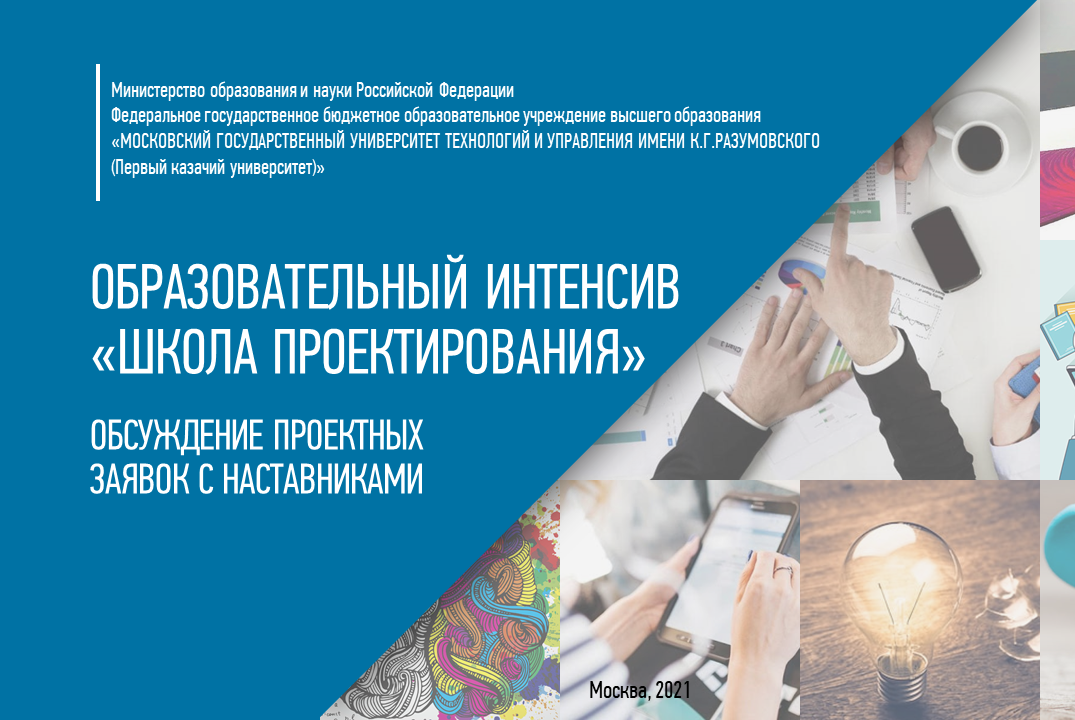 Министерство образования и науки Российской Федерации
Федеральное государственное бюджетное образовательное учреждение высшего образования
«МОСКОВСКИЙ ГОСУДАРСТВЕННЫЙ УНИВЕРСИТЕТ ТЕХНОЛОГИЙ И УПРАВЛЕНИЯ ИМЕНИ К.Г.РАЗУМОВСКОГО
(Первый казачий университет)»

ОБРАЗОВАТЕЛЬНЫЙ ИНТЕНСИВ
«ШКОЛА ПРОЕКТИРОВАНИЯ»

ОБСУЖДЕНИЕ ПРОЕКТНЫХ
ЗАЯВОК С НАСТАВНИКАМИ

Москва, 2021